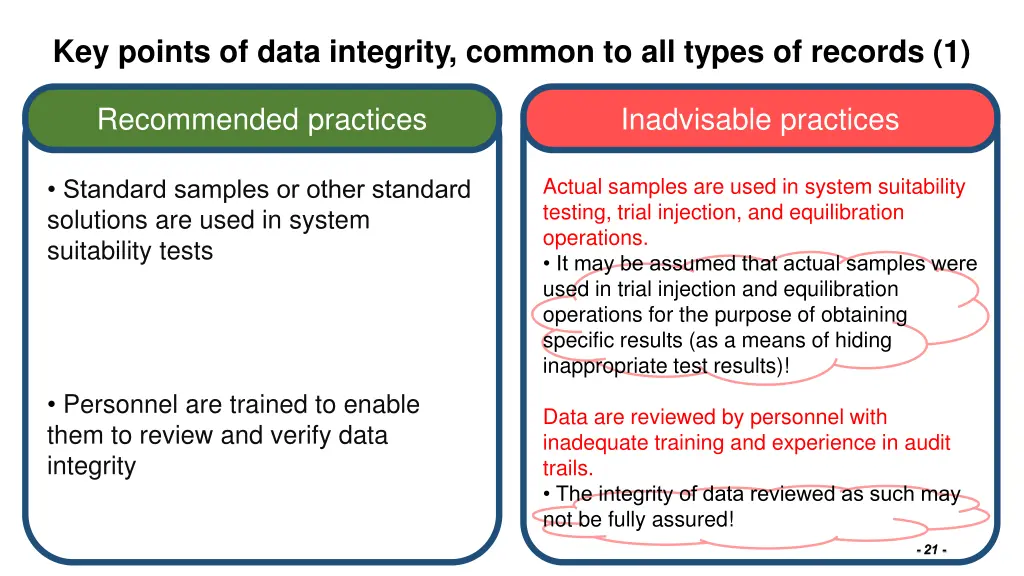 Key points of data integrity, common to all types of records (1)

Recommended practices

• Standard samples or other standard solutions are used in system suitability tests

• Personnel are trained to enable them to review and verify data integrity

Inadvisable practices

Actual samples are used in system suitability testing, trial injection, and equilibration operations.
• It may be assumed that actual samples were used in trial injection and equilibration operations for the purpose of obtaining specific results (as a means of hiding inappropriate test results)!

Data are reviewed by personnel with inadequate training and experience in audit trails.
• The integrity of data reviewed as such may not be fully assured!

- 21 -